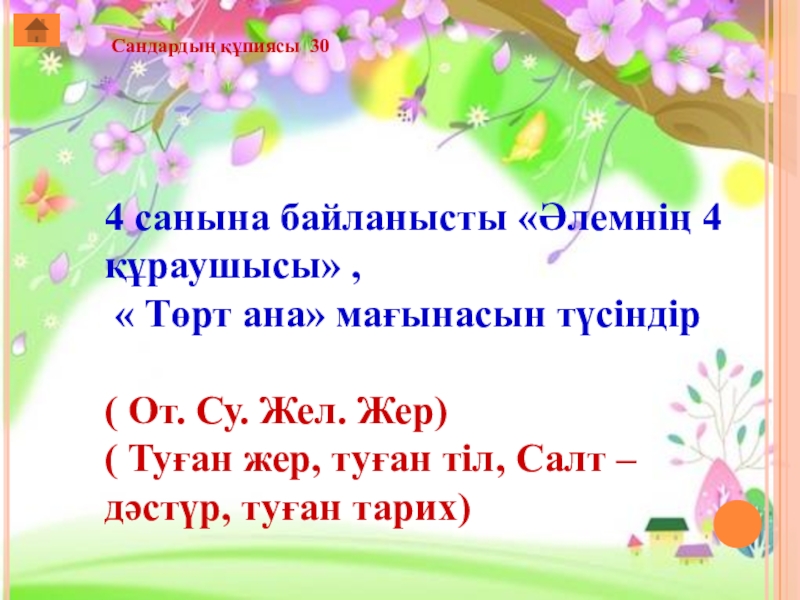 Сандардың құпиясы 30

4 санына байланысты «Әлемнің 4 құраушысы» ,
« Төрт ана» мағынасын түсіндір

( От. Су. Жел. Жер)
( Туған жер, туған тіл, Салт – дәстүр, туған тарих)